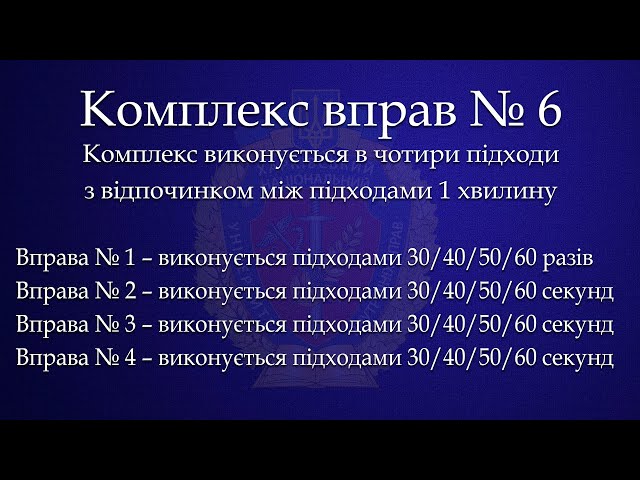 Комплекс вправ № 6
Комплекс виконується в чотири підходи з відпочинком між підходами 1 хвилину

Вправа № 1 – виконується підходами 30/40/50/60 разів
Вправа № 2 – виконується підходами 30/40/50/60 секунд
Вправа № 3 – виконується підходами 30/40/50/60 секунд
Вправа № 4 – виконується підходами 30/40/50/60 секунд